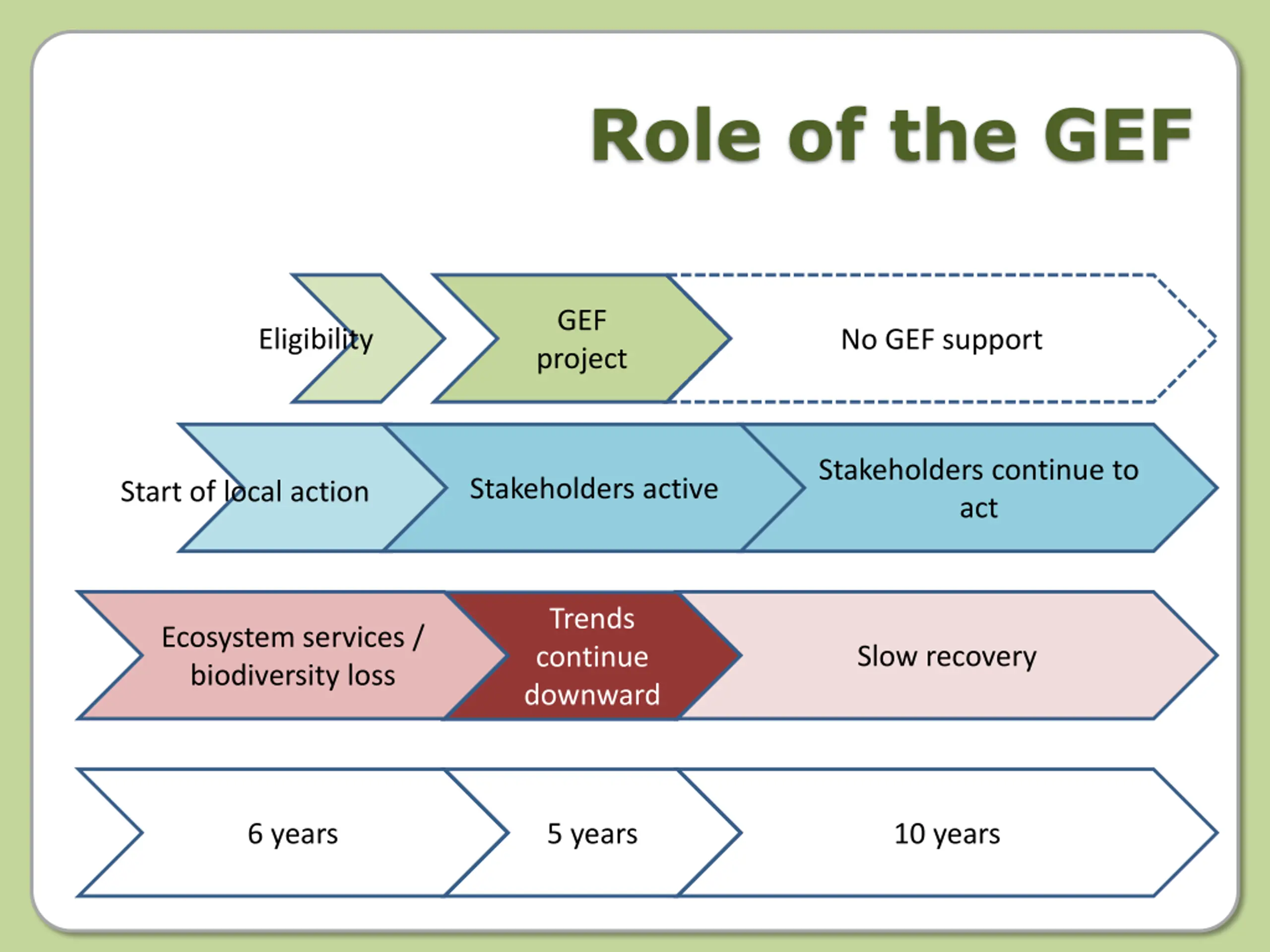 Role of the GEF

Eligibility

GEF project

No GEF support

Start of local action

Stakeholders active

Stakeholders continue to act

Ecosystem services / biodiversity loss

Trends continue downward

Slow recovery

6 years

5 years

10 years